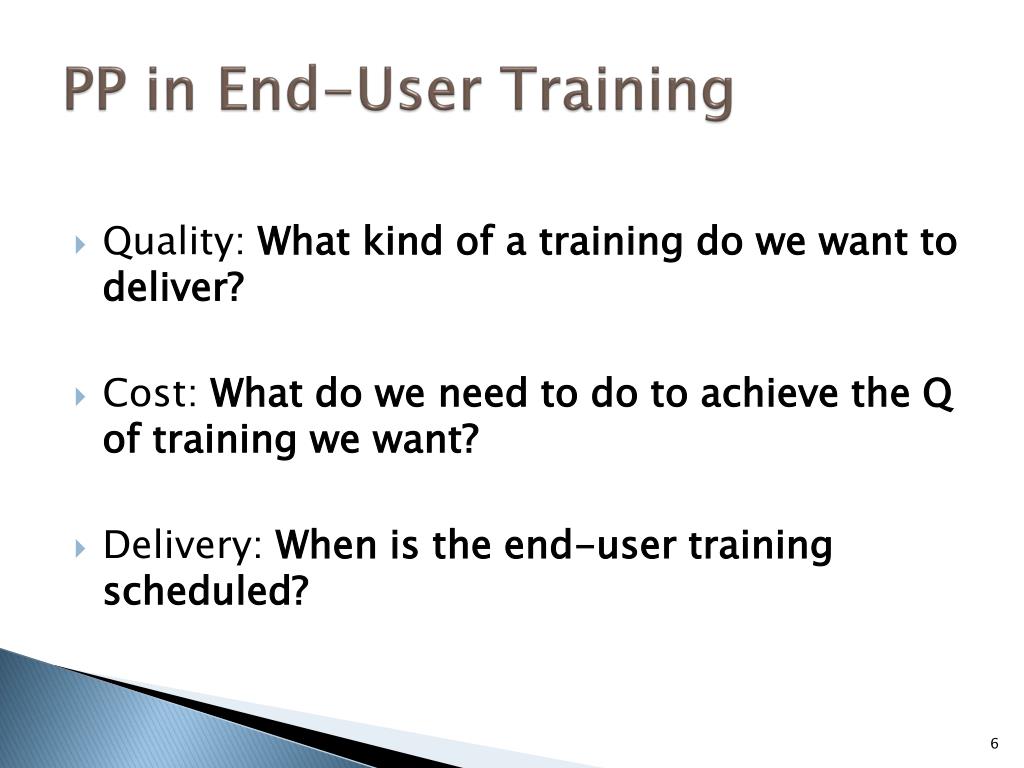 PP in End-User Training

Quality: What kind of a training do we want to deliver?

Cost: What do we need to do to achieve the Q of training we want?

Delivery: When is the end-user training scheduled?

6